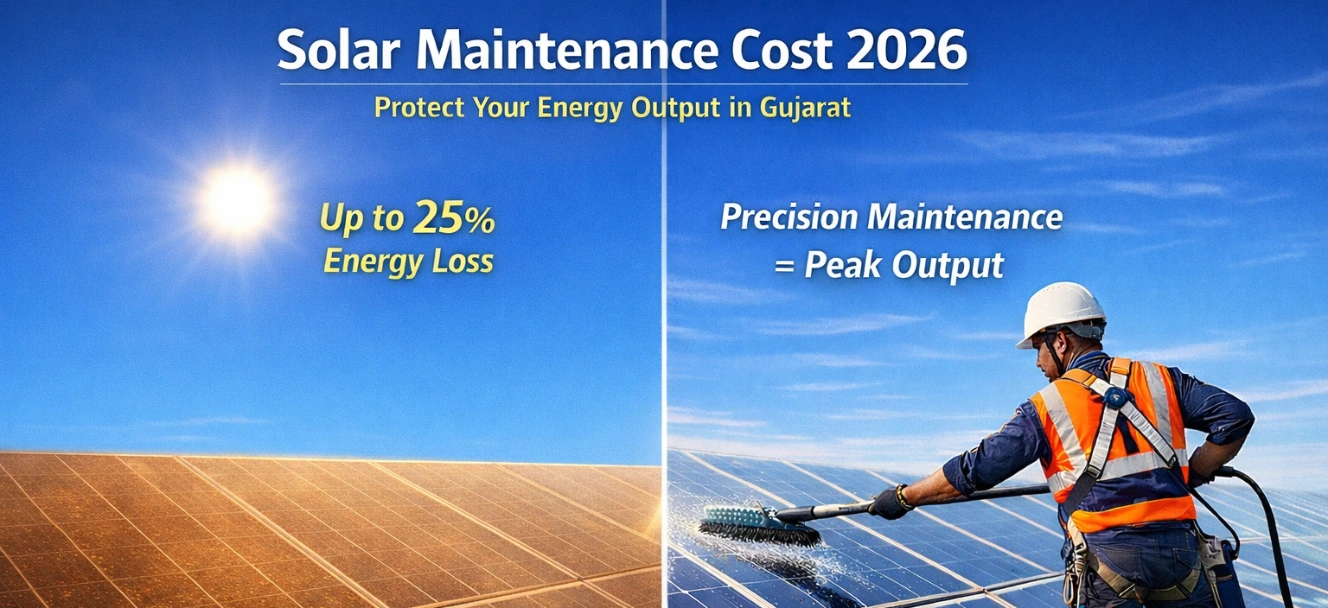 Solar Maintenance Cost 2026

Protect Your Energy Output in Gujarat

Up to 25%
Energy Loss

Precision Maintenance
= Peak Output